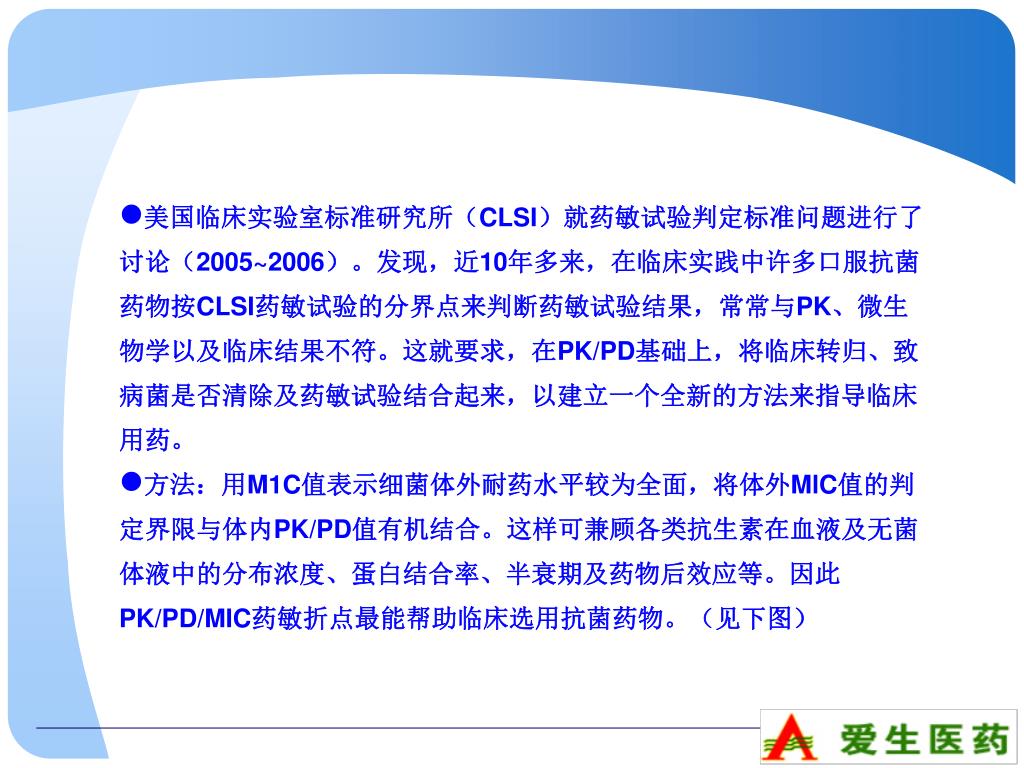 ●美国临床实验室标准研究所（CLSI）就药敏试验判定标准问题进行了讨论（2005~2006）。发现，近10年多来，在临床实践中许多口服抗菌药物按CLSI药敏试验的分界点来判断药敏试验结果，常常与PK、微生物学以及临床结果不符。这就要求，在PK/PD基础上，将临床转归、致病菌是否清除及药敏试验结合起来，以建立一个全新的方法来指导临床用药。

●方法：用M1C值表示细菌体外耐药水平较为全面，将体外MIC值的判定界限与体内PK/PD值有机结合。这样可兼顾各类抗生素在血液及无菌体液中的分布浓度、蛋白结合率、半衰期及药物后效应等。因此PK/PD/MIC药敏折点最能帮助临床选用抗菌药物。（见下图）

爱生医药